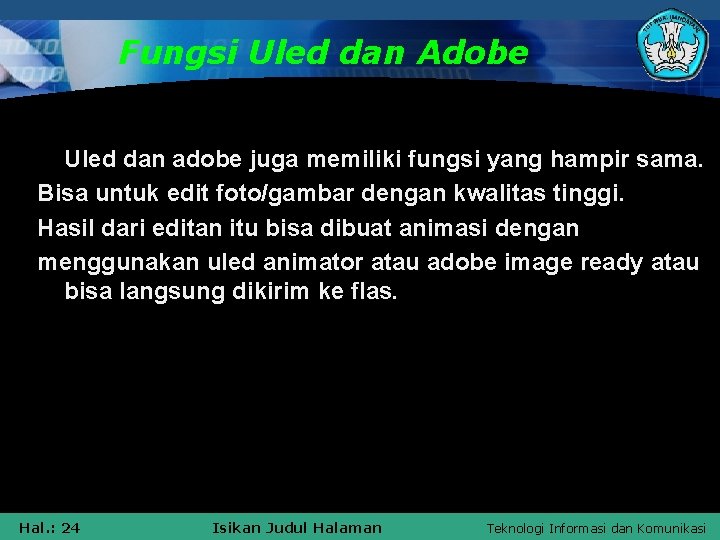 Fungsi Uled dan Adobe

Uled dan adobe juga memiliki fungsi yang hampir sama. Bisa untuk edit foto/gambar dengan kwalitas tinggi. Hasil dari editan itu bisa dibuat animasi dengan menggunakan uled animator atau adobe image ready atau bisa langsung dikirim ke flas.

Hal.: 24

Isikan Judul Halaman

Teknologi Informasi dan Komunikasi